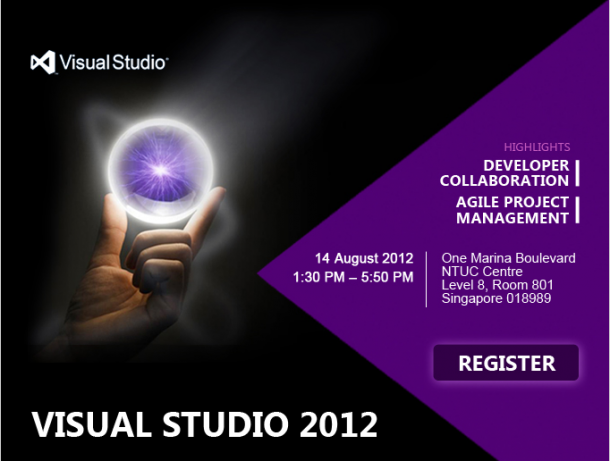 Visual Studio

HIGHLIGHTS

DEVELOPER COLLABORATION

AGILE PROJECT MANAGEMENT

14 August 2012
1:30 PM – 5:50 PM

One Marina Boulevard
NTUC Centre
Level 8, Room 801
Singapore 018989

REGISTER

VISUAL STUDIO 2012